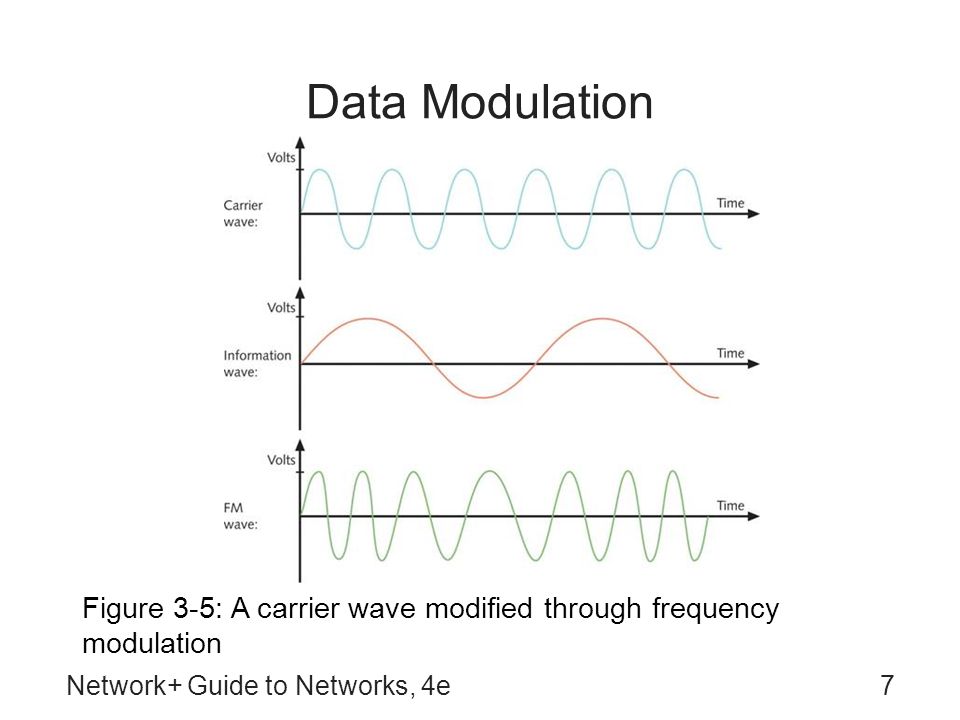 Data Modulation

Volts

Carrier wave:

Time

Volts

Information wave:

Time

Volts

FM wave:

Time

Figure 3-5: A carrier wave modified through frequency modulation

Network+ Guide to Networks, 4e

7